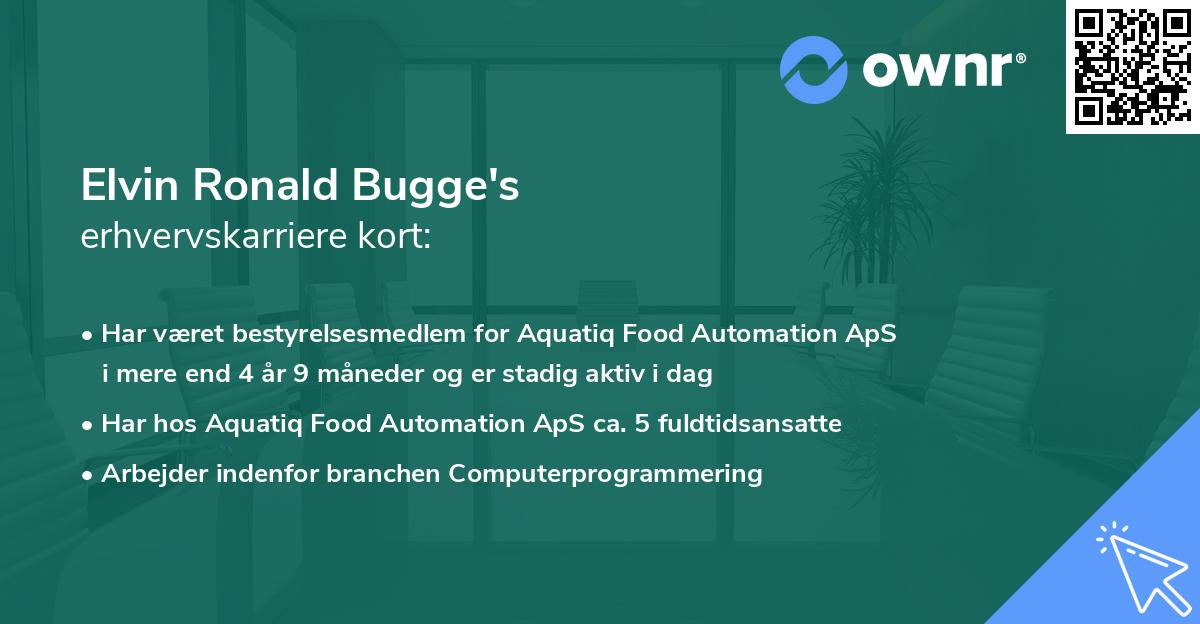 ownr®

Elvin Ronald Bugge's
erhvervskarriere kort:

• Har været bestyrelsesmedlem for Aquatiq Food Automation ApS i mere end 4 år 9 måneder og er stadig aktiv i dag
• Har hos Aquatiq Food Automation ApS ca. 5 fuldtidsansatte
• Arbejder indenfor branchen Computerprogrammering